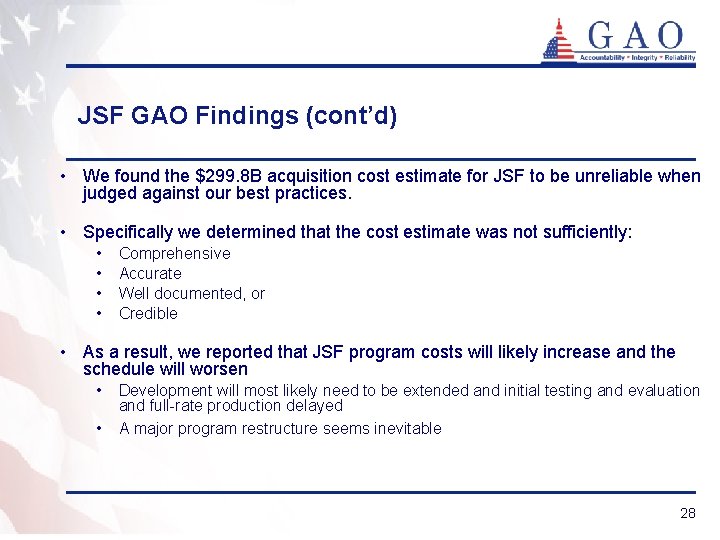 GAO
Accountability * Integrity * Reliability

JSF GAO Findings (cont'd)

• We found the \$299.8B acquisition cost estimate for JSF to be unreliable when judged against our best practices.

• Specifically we determined that the cost estimate was not sufficiently:
  • Comprehensive
  • Accurate
  • Well documented, or
  • Credible

• As a result, we reported that JSF program costs will likely increase and the schedule will worsen
  • Development will most likely need to be extended and initial testing and evaluation and full-rate production delayed
  • A major program restructure seems inevitable

28